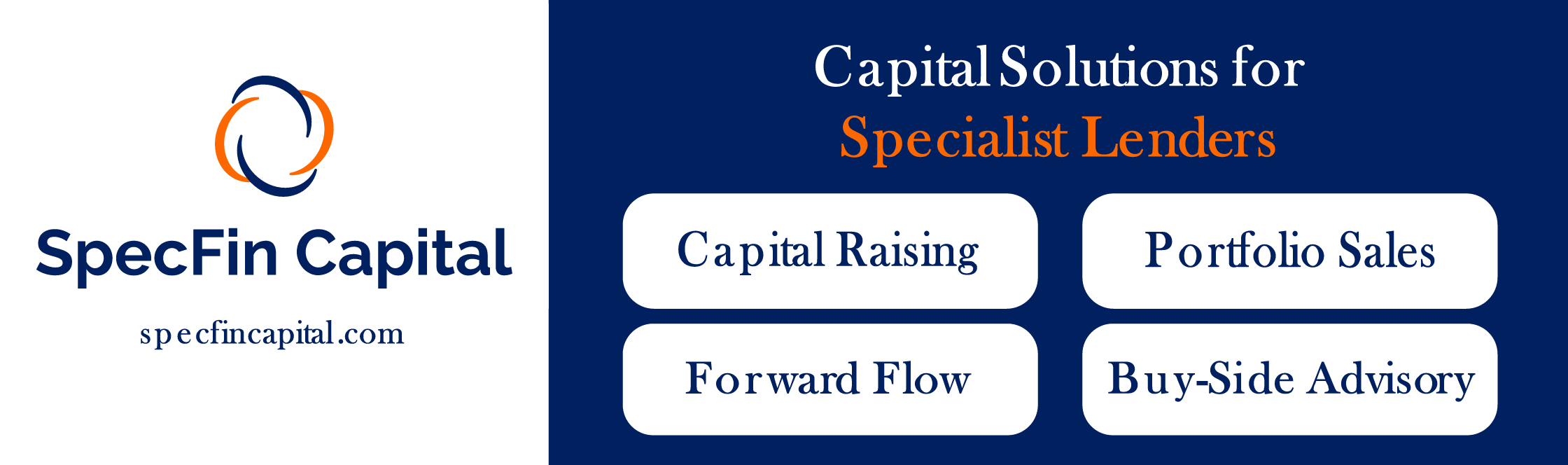 SpecFin Capital

specfincapital.com

Capital Solutions for
Specialist Lenders

Capital Raising

Portfolio Sales

Forward Flow

Buy-Side Advisory